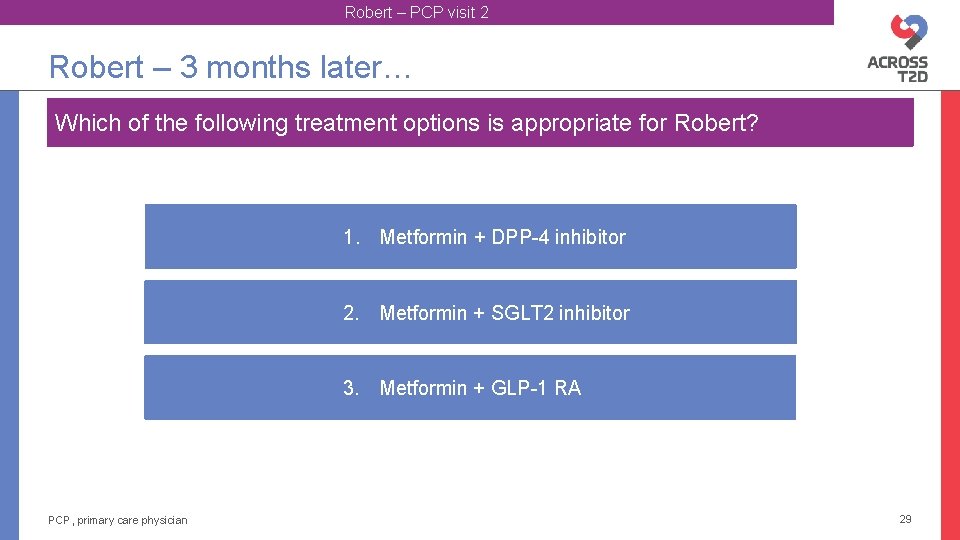 Robert – PCP visit 2

ACROSS T2D

Robert – 3 months later…

Which of the following treatment options is appropriate for Robert?

1. Metformin + DPP-4 inhibitor

2. Metformin + SGLT2 inhibitor

3. Metformin + GLP-1 RA

PCP, primary care physician

29